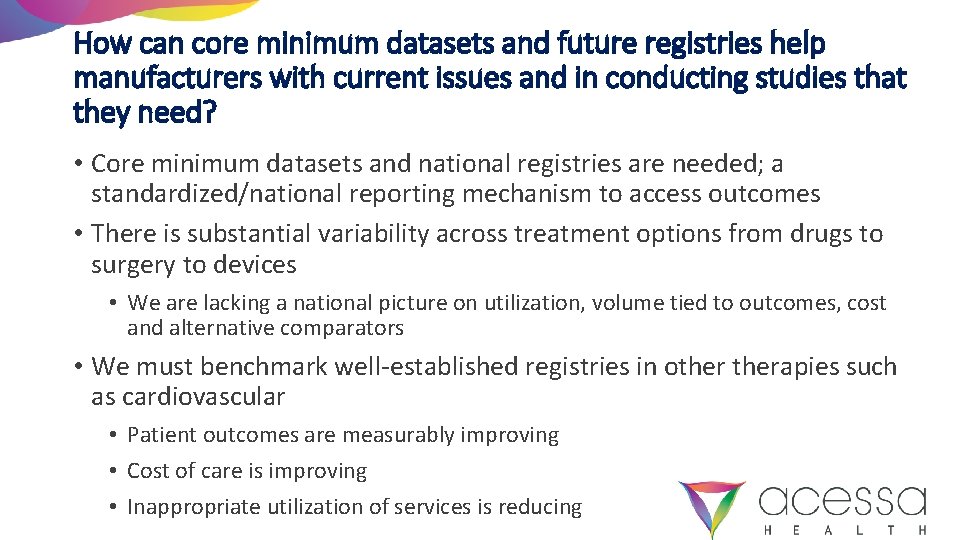 How can core minimum datasets and future registries help manufacturers with current issues and in conducting studies that they need?

• Core minimum datasets and national registries are needed; a standardized/national reporting mechanism to access outcomes
• There is substantial variability across treatment options from drugs to surgery to devices
• We are lacking a national picture on utilization, volume tied to outcomes, cost and alternative comparators
• We must benchmark well-established registries in other therapies such as cardiovascular
• Patient outcomes are measurably improving
• Cost of care is improving
• Inappropriate utilization of services is reducing

acessa
HEALTH